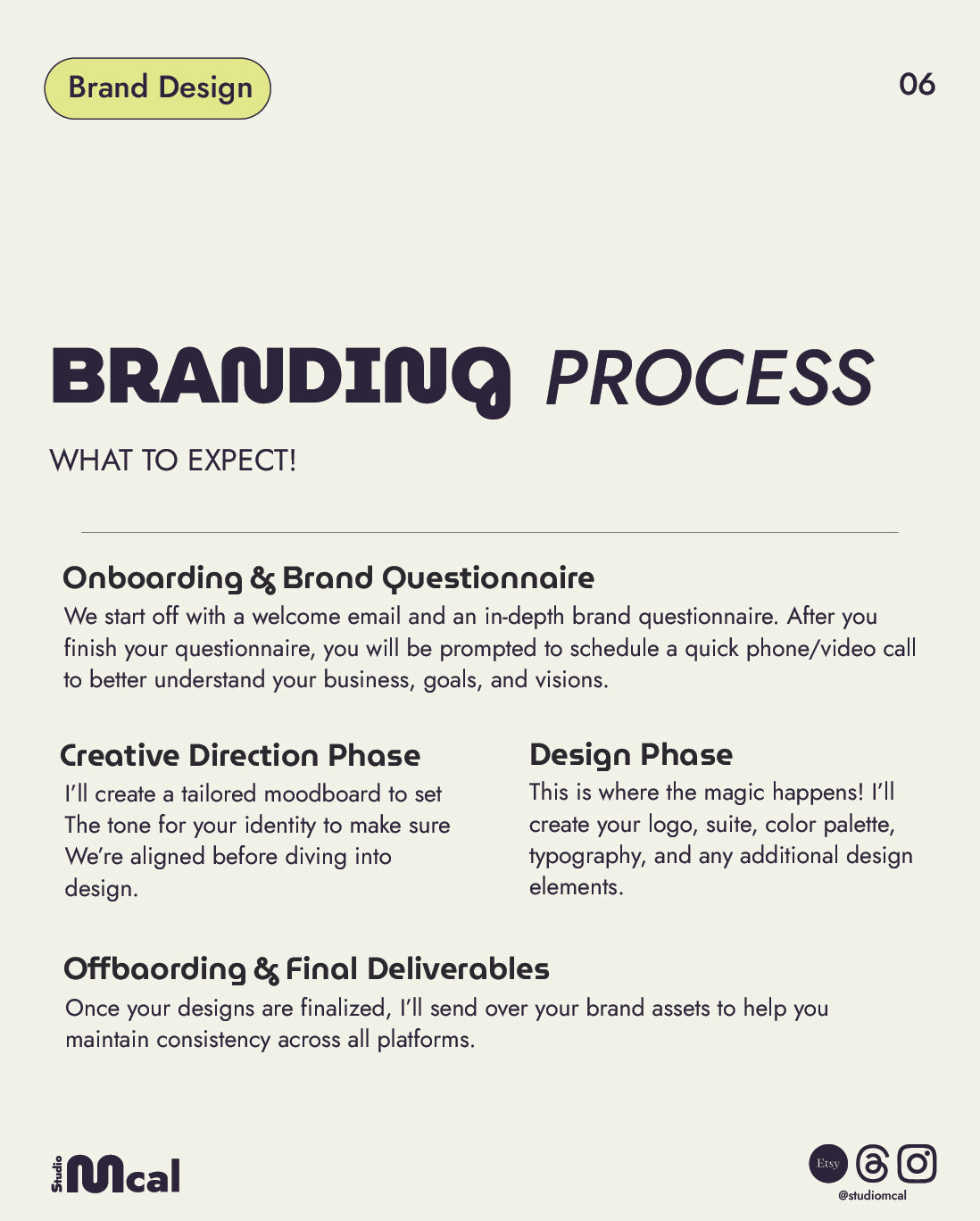 Brand Design

06

BRANDING PROCESS

WHAT TO EXPECT!

Onboarding & Brand Questionnaire

We start off with a welcome email and an in-depth brand questionnaire. After you finish your questionnaire, you will be prompted to schedule a quick phone/video call to better understand your business, goals, and visions.

Creative Direction Phase

I'll create a tailored moodboard to set The tone for your identity to make sure We're aligned before diving into design.

Design Phase

This is where the magic happens! I'll create your logo, suite, color palette, typography, and any additional design elements.

Offbaording & Final Deliverables

Once your designs are finalized, I'll send over your brand assets to help you maintain consistency across all platforms.

Studio Mcal

Etsy

@studiomcal